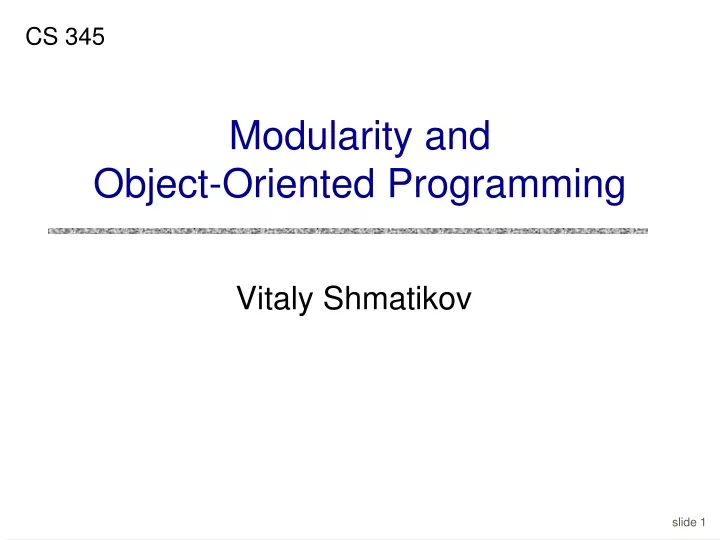 CS 345

Modularity and
Object-Oriented Programming

Vitaly Shmatikov

slide 1